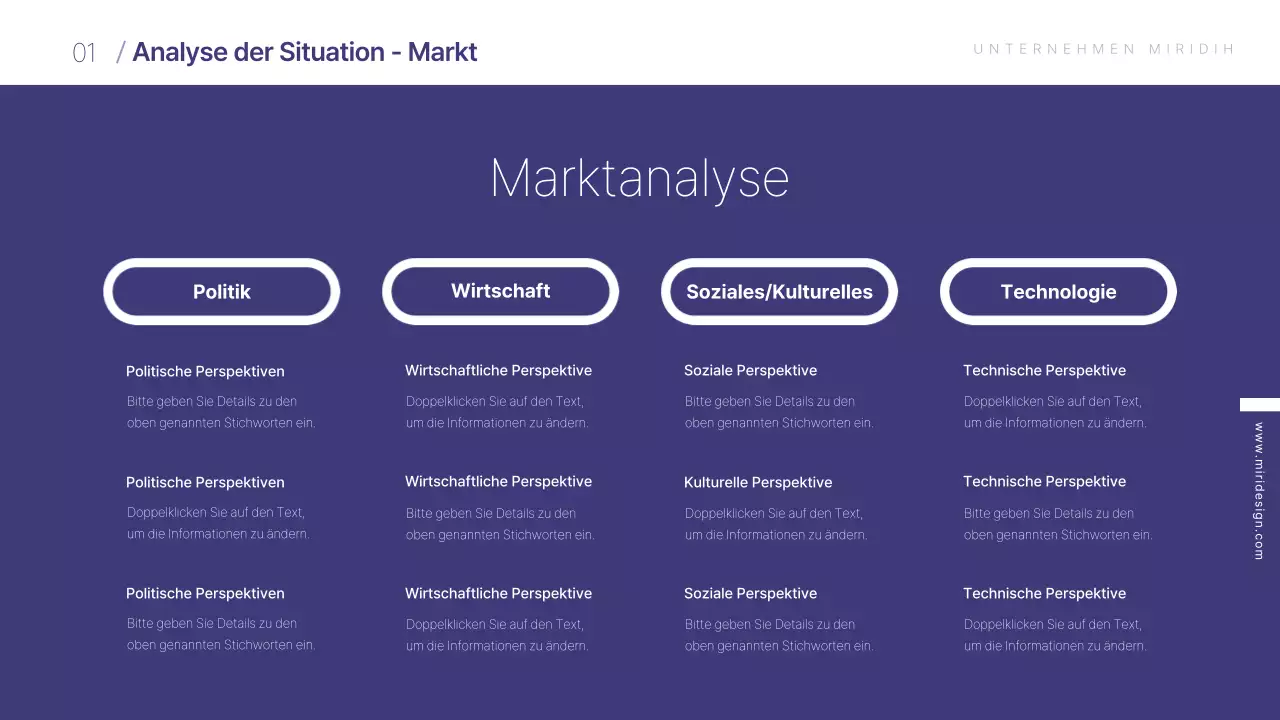 01 / Analyse der Situation - Markt

UNTERNEHMEN MIRIDIH

Marktanalyse

Politik

Politische Perspektiven

Bitte geben Sie Details zu den oben genannten Stichworten ein.

Politische Perspektiven

Doppelklicken Sie auf den Text, um die Informationen zu ändern.

Politische Perspektiven

Bitte geben Sie Details zu den oben genannten Stichworten ein.

Wirtschaft

Wirtschaftliche Perspektive

Doppelklicken Sie auf den Text, um die Informationen zu ändern.

Wirtschaftliche Perspektive

Bitte geben Sie Details zu den oben genannten Stichworten ein.

Wirtschaftliche Perspektive

Doppelklicken Sie auf den Text, um die Informationen zu ändern.

Soziales/Kulturelles

Soziale Perspektive

Bitte geben Sie Details zu den oben genannten Stichworten ein.

Kulturelle Perspektive

Doppelklicken Sie auf den Text, um die Informationen zu ändern.

Soziale Perspektive

Bitte geben Sie Details zu den oben genannten Stichworten ein.

Technologie

Technische Perspektive

Doppelklicken Sie auf den Text, um die Informationen zu ändern.

Technische Perspektive

Bitte geben Sie Details zu den oben genannten Stichworten ein.

Technische Perspektive

Doppelklicken Sie auf den Text, um die Informationen zu ändern.

www.miridesign.com